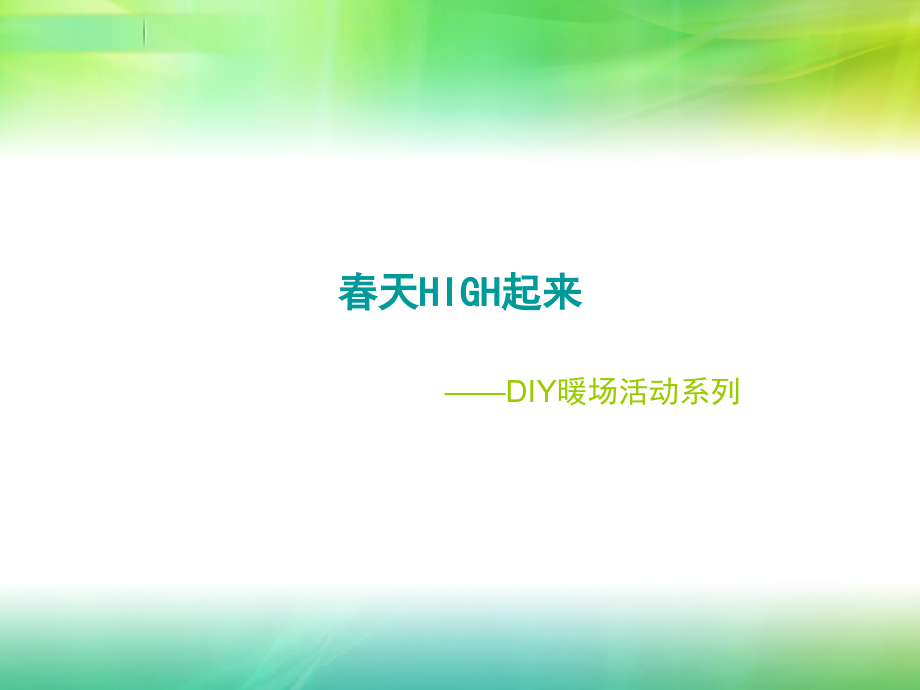 春天HIGH起来

——DIY暖场活动系列